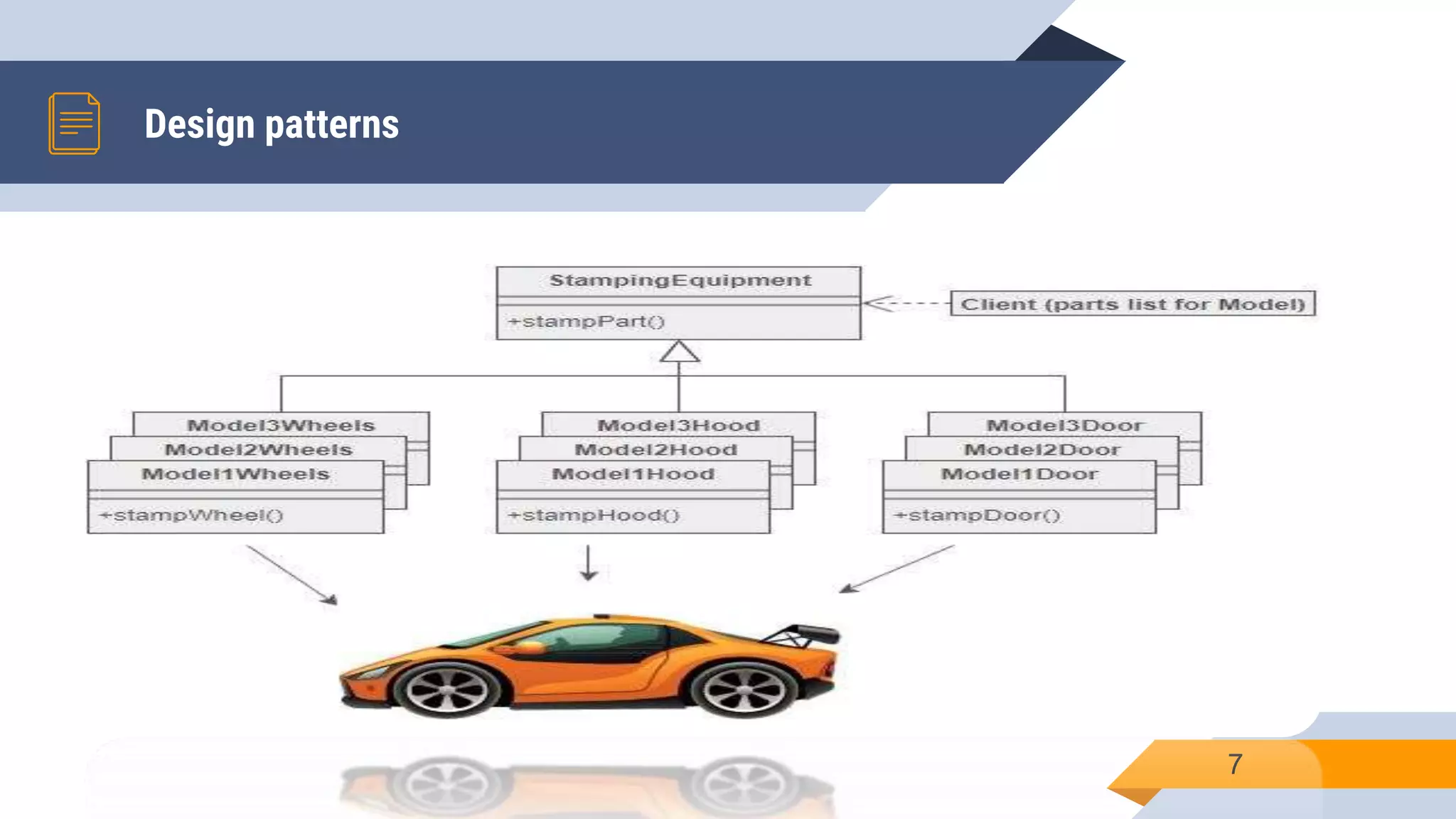 Design patterns

StampingEquipment
+stampPart()

Client (parts list for Model)

Model3Wheels
Model2Wheels
Model1Wheels
+stampWheel()

Model3Hood
Model2Hood
Model1Hood
+stampHood()

Model3Door
Model2Door
Model1Door
+stampDoor()

7